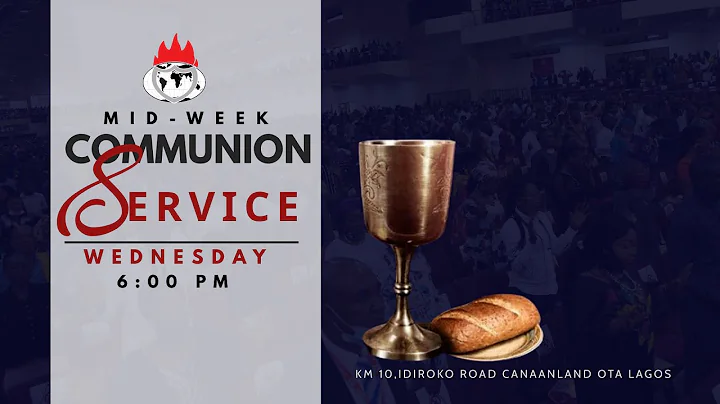 MID-WEEK
COMMUNION
SERVICE

WEDNESDAY
6:00 PM

KM 10,IDIROKO ROAD CANAANLAND OTA LAGOS